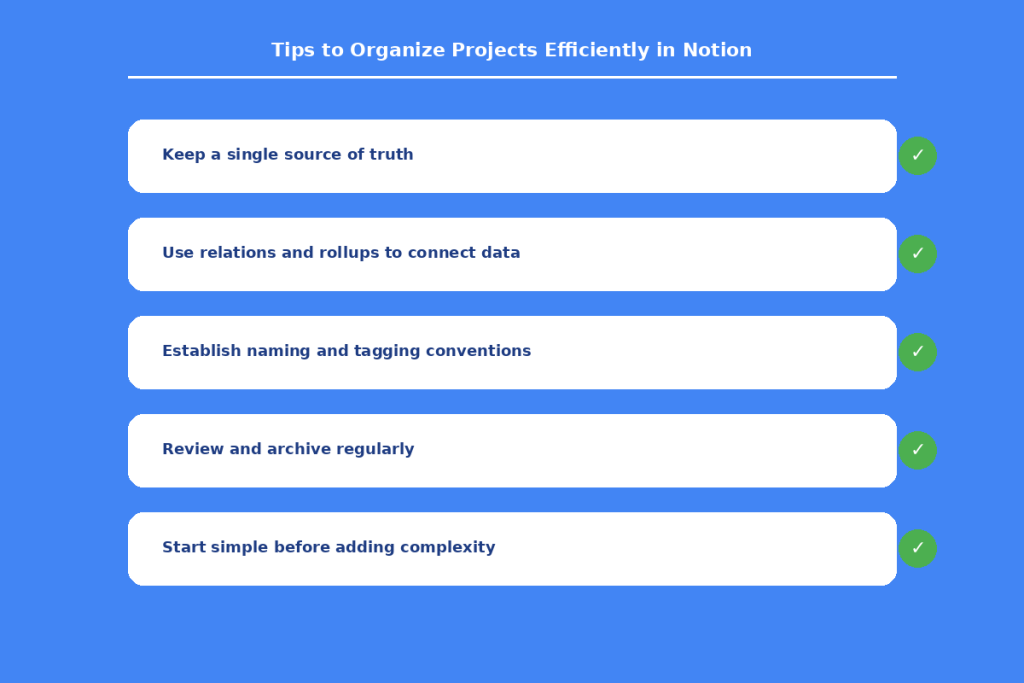 Tips to Organize Projects Efficiently in Notion

Keep a single source of truth ✓

Use relations and rollups to connect data ✓

Establish naming and tagging conventions ✓

Review and archive regularly ✓

Start simple before adding complexity ✓